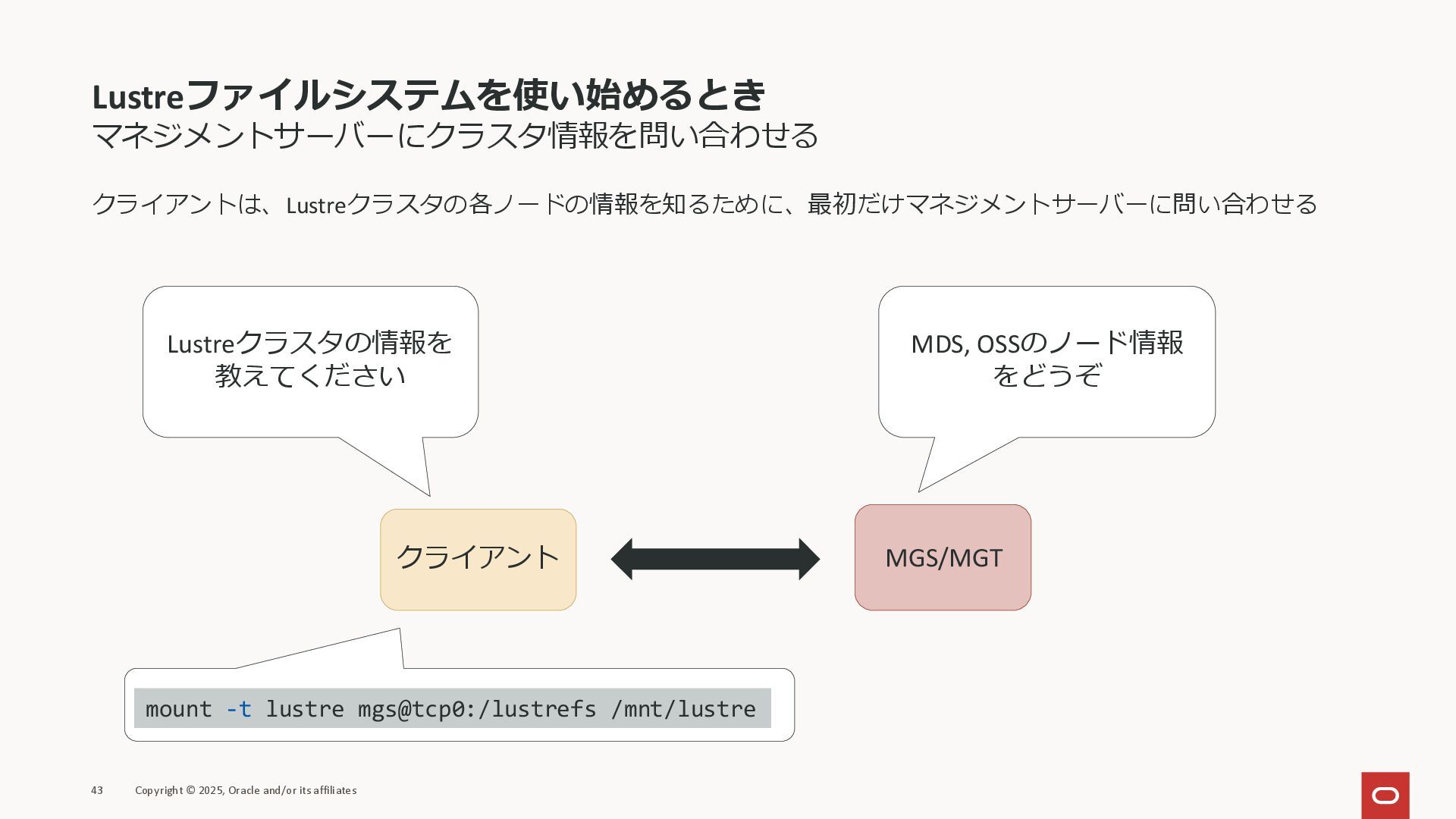 Lustreファイルシステムを使い始めるとき
マネジメントサーバーにクラスタ情報を問い合わせる

クライアントは、Lustreクラスタの各ノードの情報を知るために、最初だけマネジメントサーバーに問い合わせる

Lustreクラスタの情報を教えてください

MDS, OSSのノード情報をどうぞ

クライアント

MGS/MGT

mount -t lustre mgs@tcp0:/lustrefs /mnt/lustre

43 Copyright © 2025, Oracle and/or its affiliates